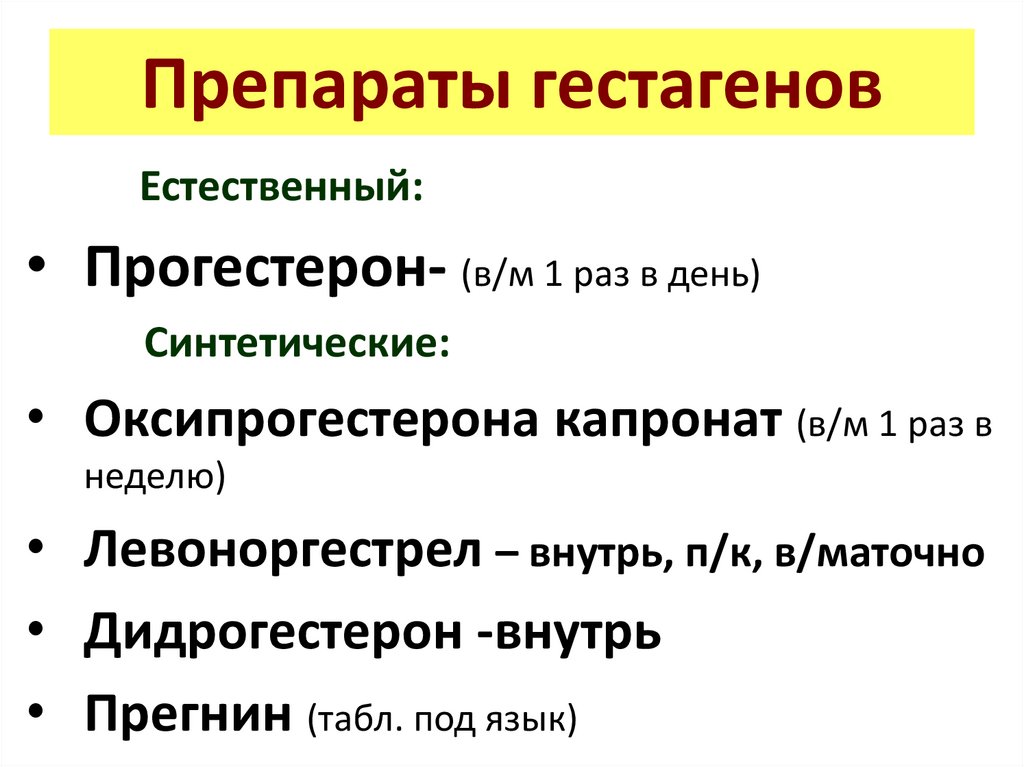 Препараты гестагенов

Естественный:

• Прогестерон- (в/м 1 раз в день)

Синтетические:

• Оксипрогестерона капронат (в/м 1 раз в неделю)
• Левоноргестрел – внутрь, п/к, в/маточно
• Дидрогестерон -внутрь
• Прегнин (табл. под язык)